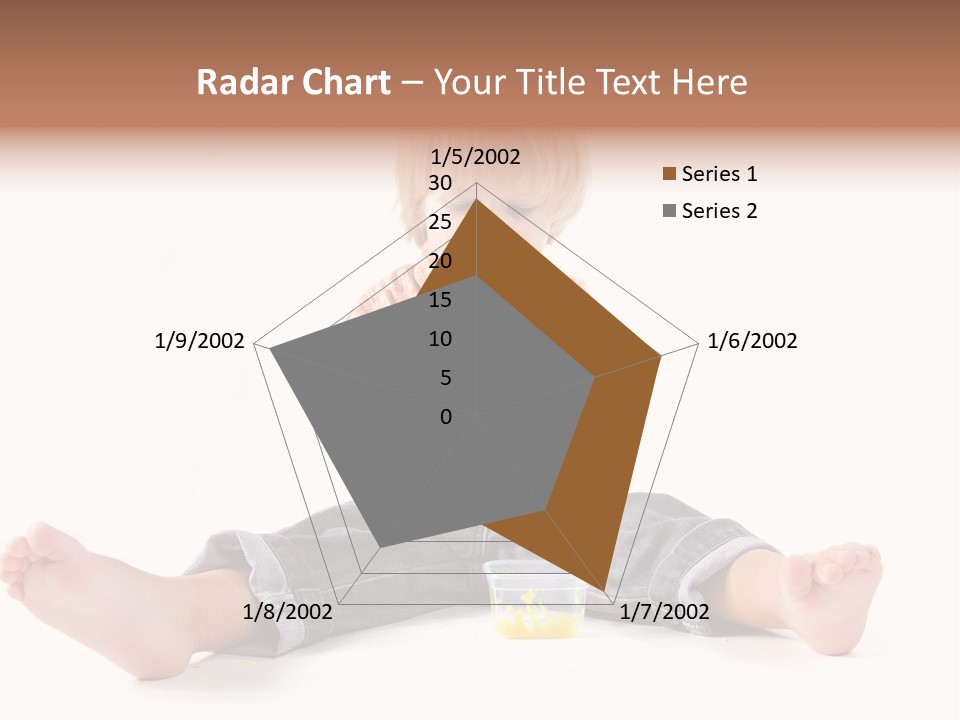 Radar Chart – Your Title Text Here

1/5/2002
30
25
20
15
10
5
0
1/6/2002
1/7/2002
1/8/2002
1/9/2002

Series 1
Series 2